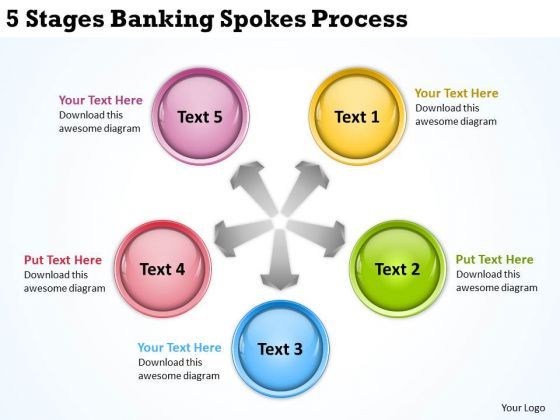 5 Stages Banking Spokes Process

Your Text Here
Download this awesome diagram

Text 5

Text 1

Your Text Here
Download this awesome diagram

Put Text Here
Download this awesome diagram

Text 4

Text 2

Put Text Here
Download this awesome diagram

Your Text Here
Download this awesome diagram

Text 3

Your Logo